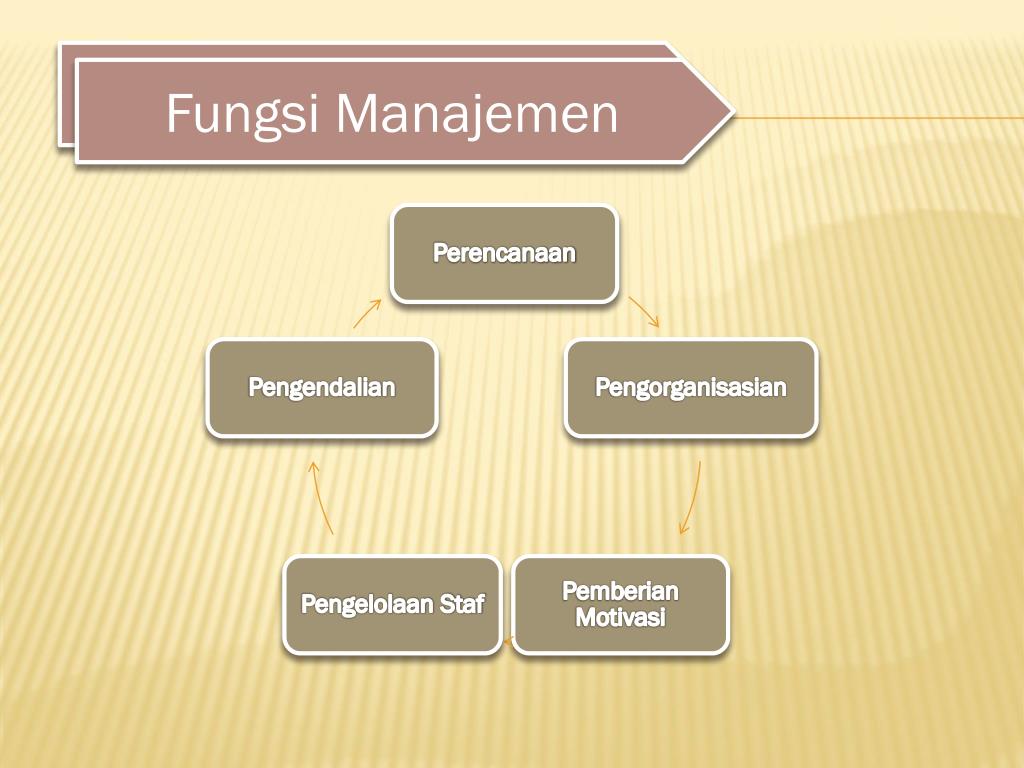 Fungsi Manajemen

Perencanaan

Pengorganisasian

Pemberian Motivasi

Pengelolaan Staf

Pengendalian